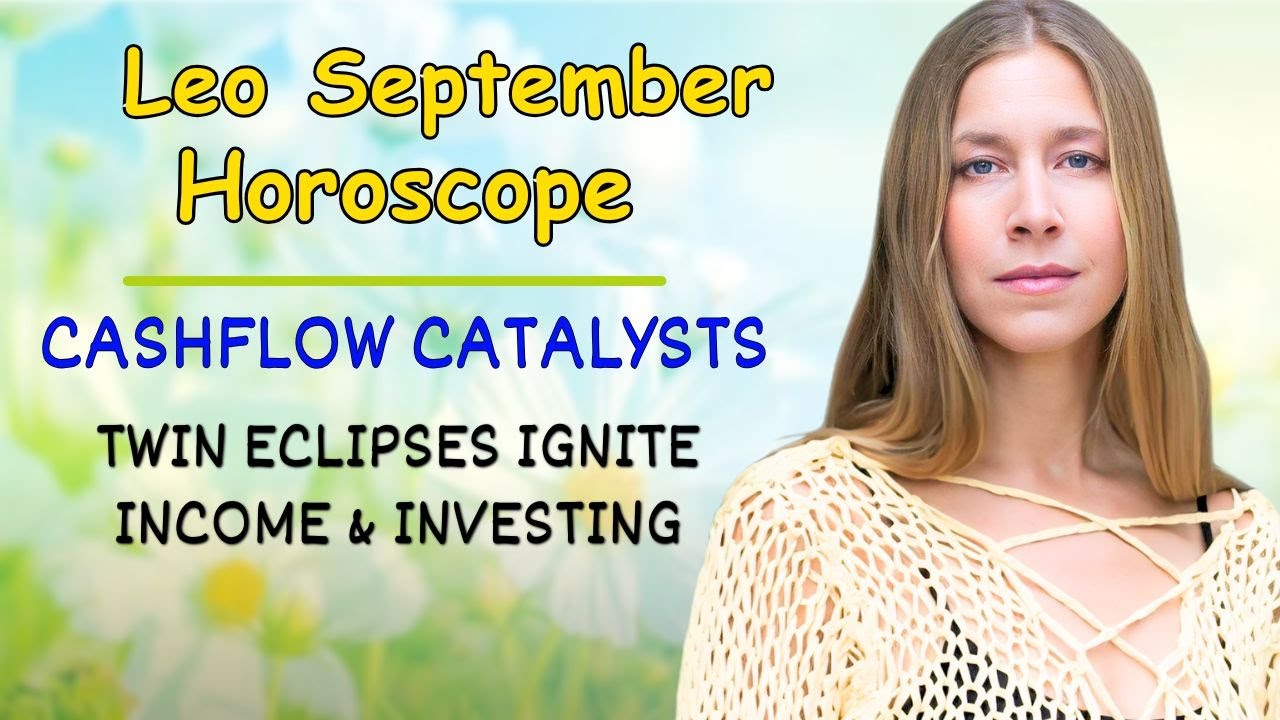 Leo September Horoscope

CASHFLOW CATALYSTS

TWIN ECLIPSES IGNITE INCOME & INVESTING